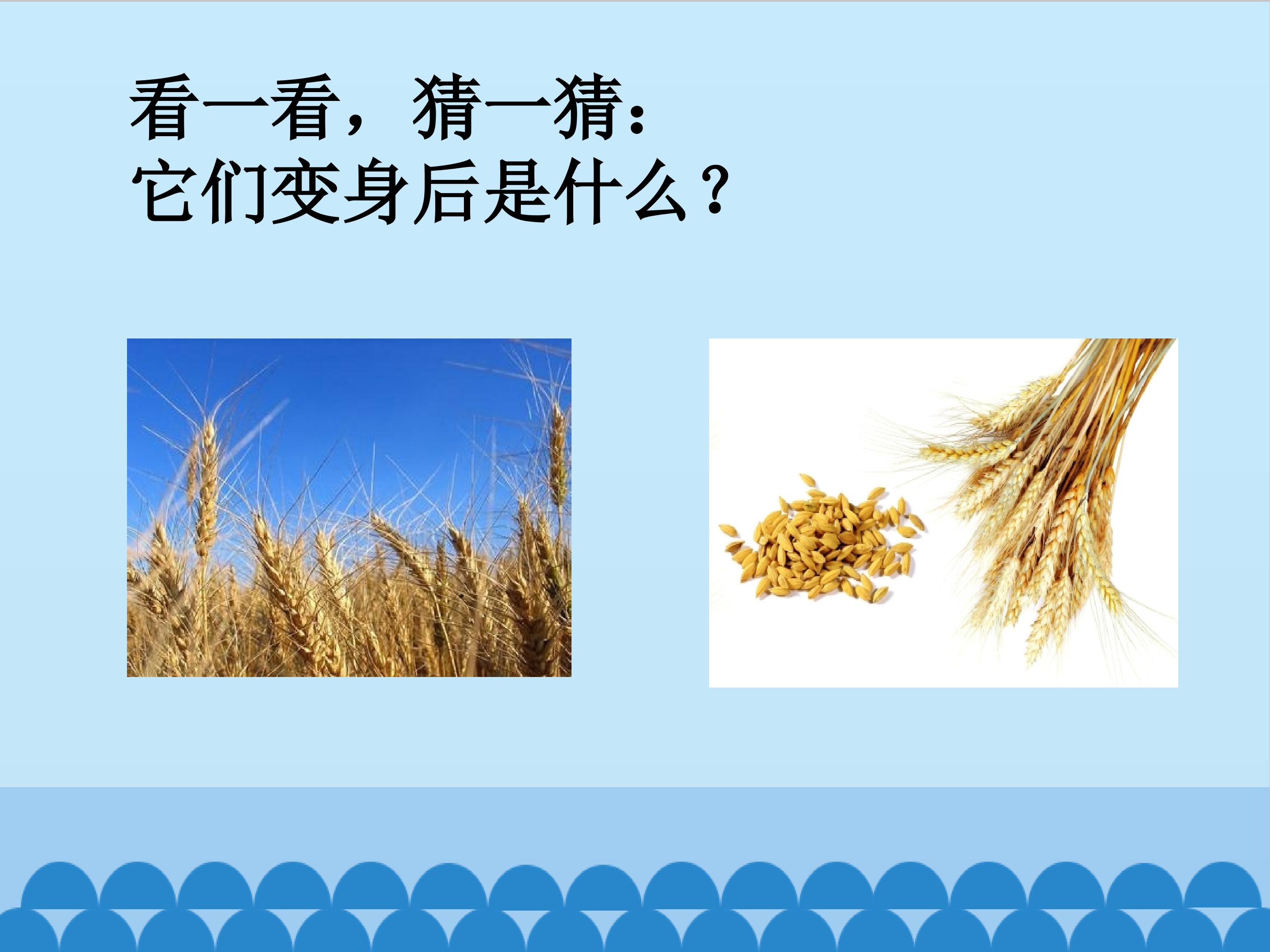 看一看，猜一猜：
它们变身后是什么？